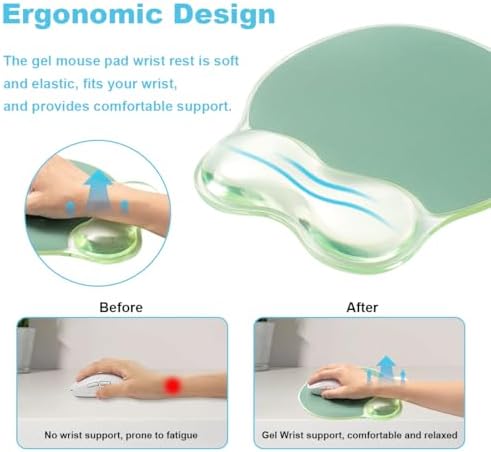 Ergonomic Design

The gel mouse pad wrist rest is soft and elastic, fits your wrist, and provides comfortable support.

Before

No wrist support, prone to fatigue

After

Gel Wrist support, comfortable and relaxed